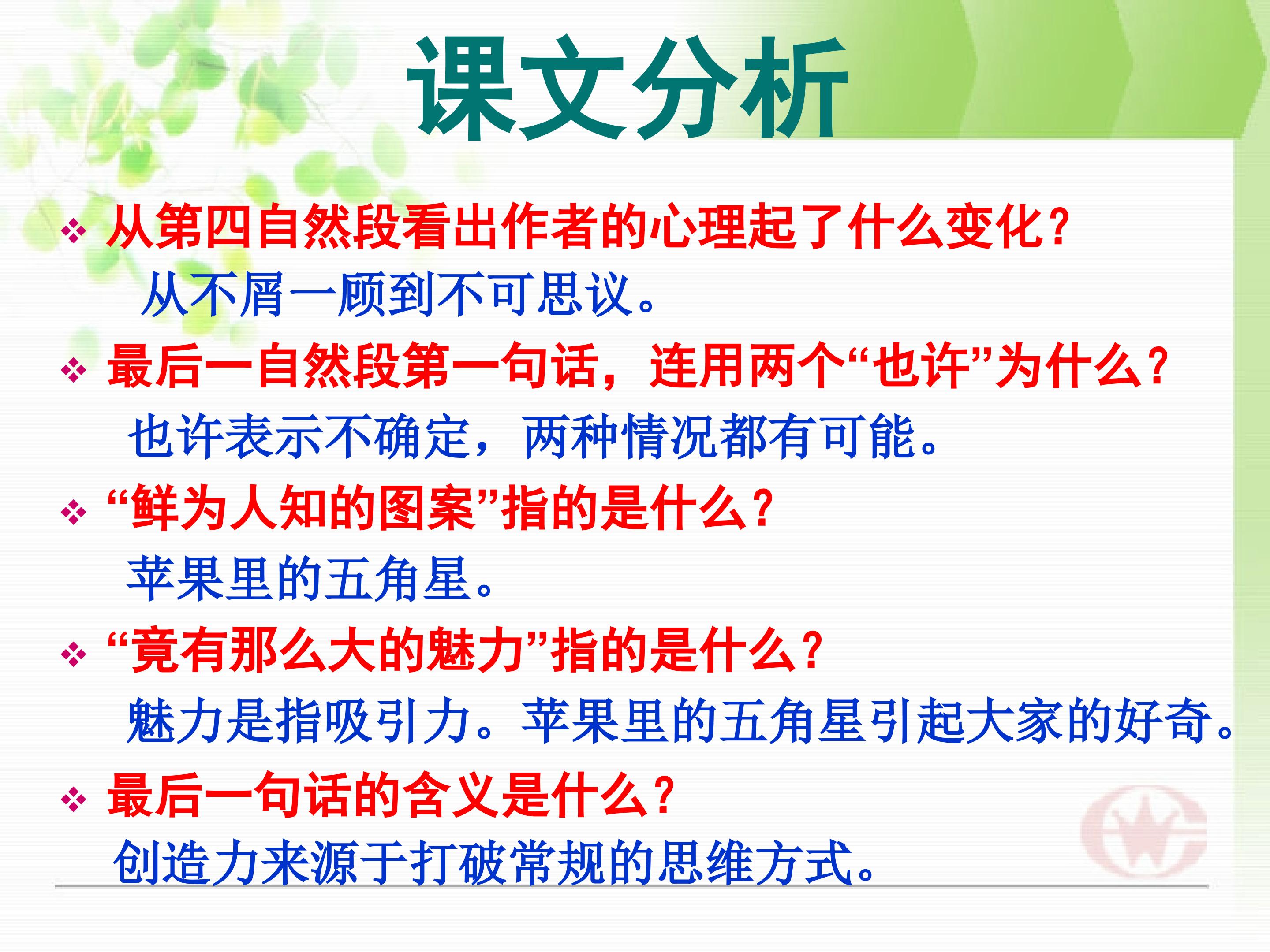 课文分析

❖ 从第四自然段看出作者的心理起了什么变化？

从不屑一顾到不可思议。

❖ 最后一自然段第一句话，连用两个“也许”为什么？

也许表示不确定，两种情况都有可能。

❖ “鲜为人知的图案”指的是什么？

苹果里的五角星。

❖ “竟有那么大的魅力”指的是什么？

魅力是指吸引力。苹果里的五角星引起大家的好奇。

❖ 最后一句话的含义是什么？

创造力来源于打破常规的思维方式。